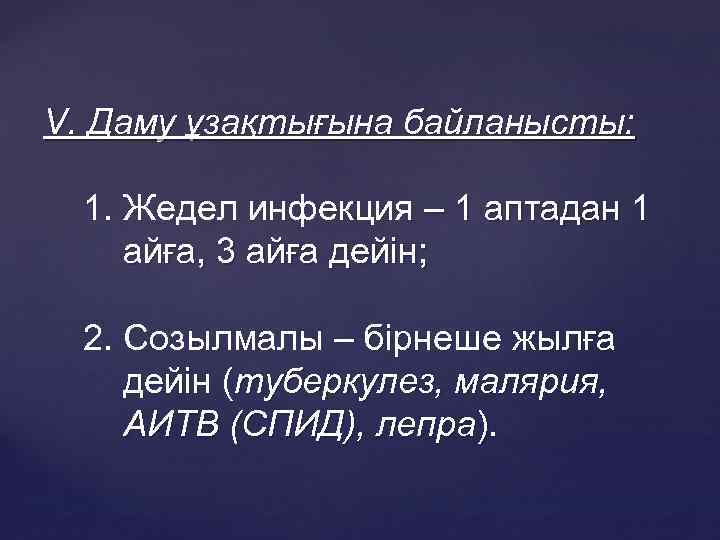 V. Даму ұзақтығына байланысты:

1. Жедел инфекция – 1 аптадан 1 айға, 3 айға дейін;

2. Созылмалы – бірнеше жылға дейін (туберкулез, малярия, АИТВ (СПИД), лепра).